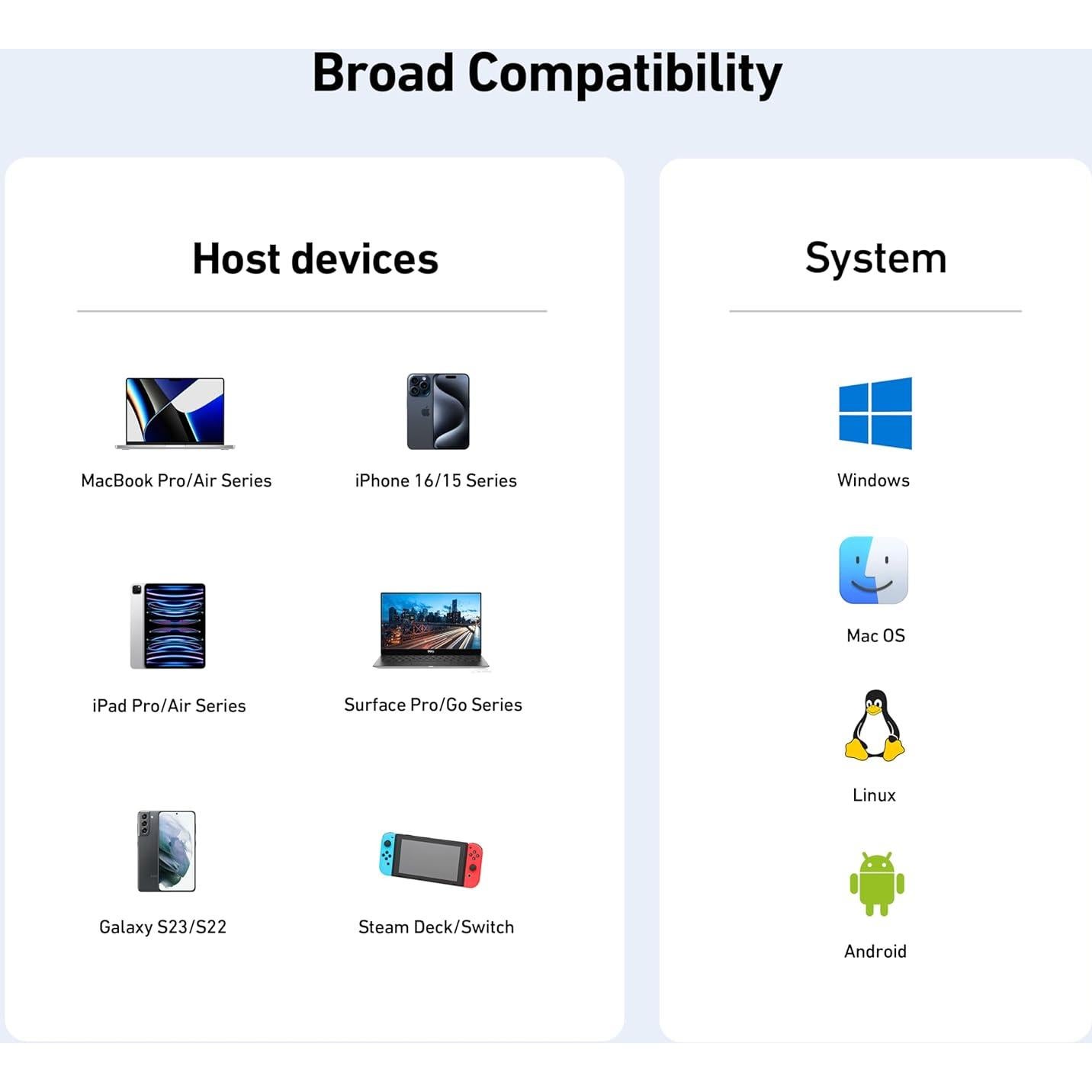 Broad Compatibility

Host devices

MacBook Pro/Air Series

iPhone 16/15 Series

iPad Pro/Air Series

Surface Pro/Go Series

Galaxy S23/S22

Steam Deck/Switch

System

Windows

Mac OS

Linux

Android